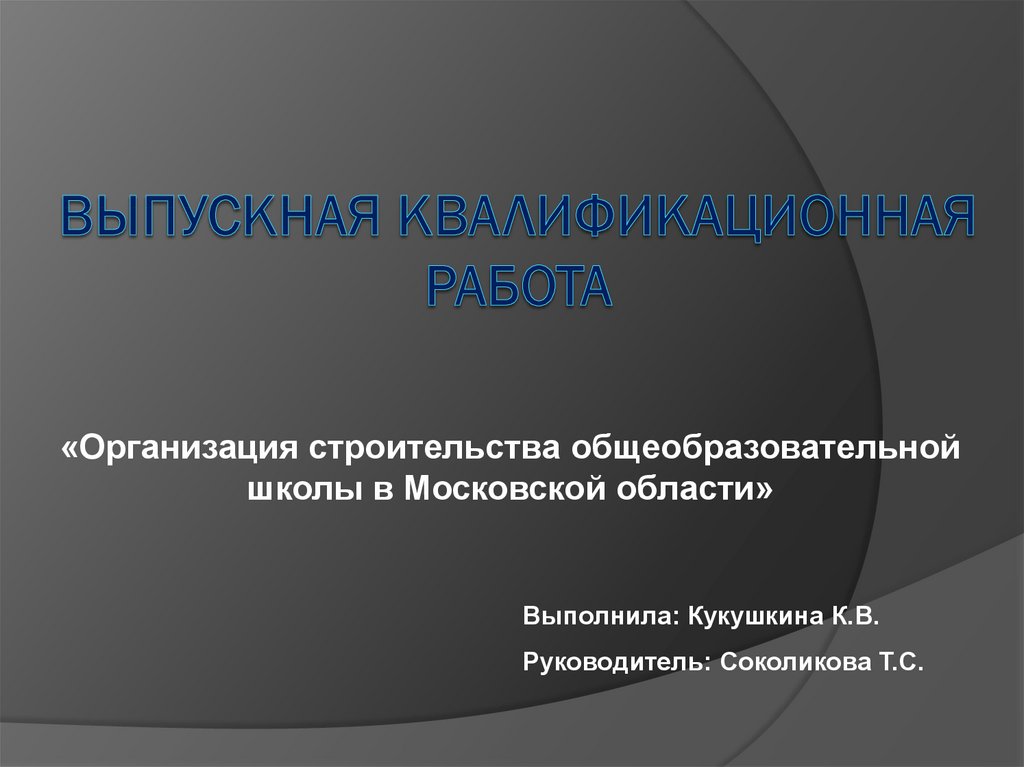 ВЫПУСКНАЯ КВАЛИФИКАЦИОННАЯ РАБОТА

«Организация строительства общеобразовательной школы в Московской области»

Выполнила: Кукушкина К.В.

Руководитель: Соколикова Т.С.